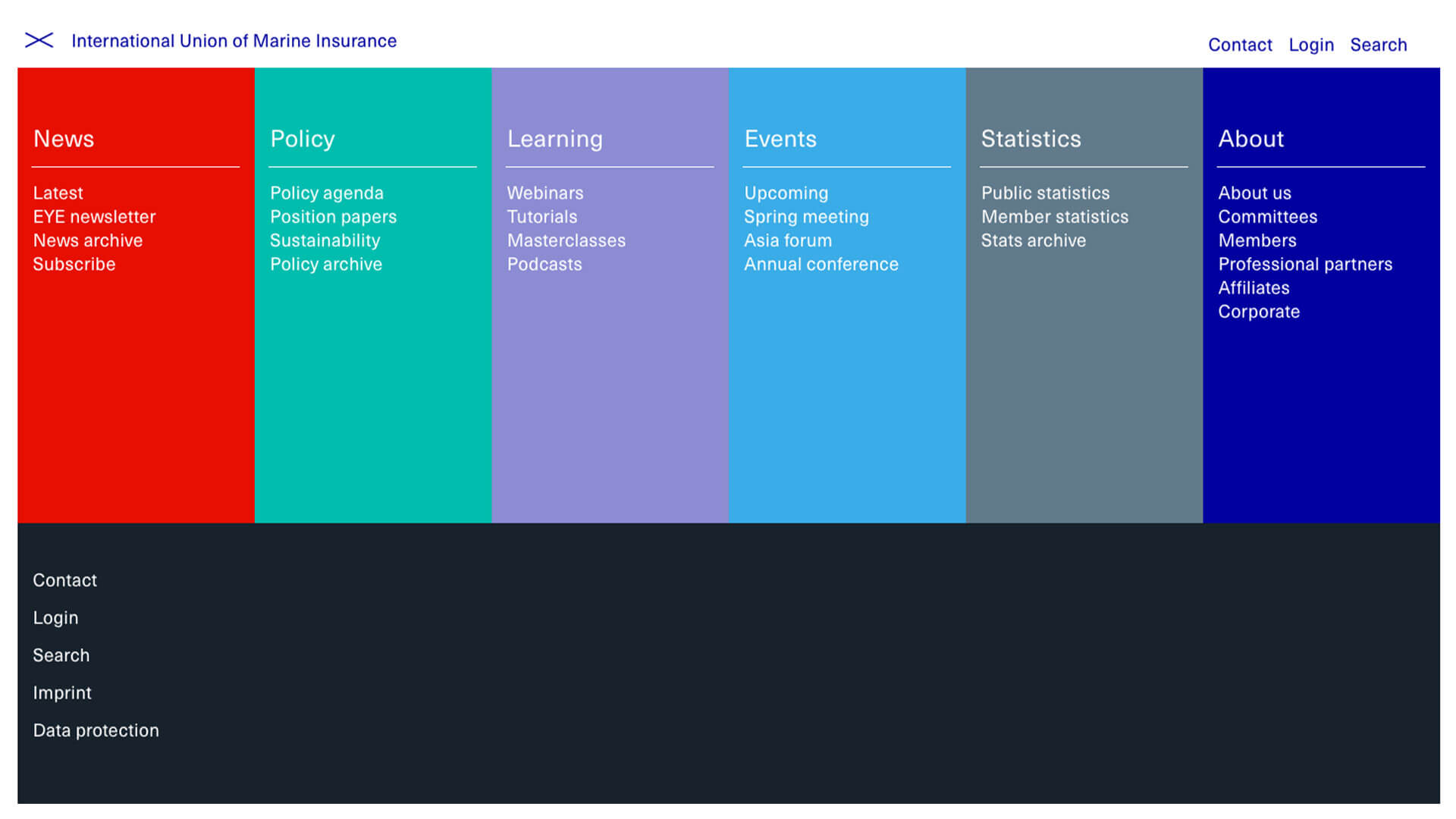 International Union of Marine Insurance

Contact Login Search

News

Latest
EYE newsletter
News archive
Subscribe

Policy

Policy agenda
Position papers
Sustainability
Policy archive

Learning

Webinars
Tutorials
Masterclasses
Podcasts

Events

Upcoming
Spring meeting
Asia forum
Annual conference

Statistics

Public statistics
Member statistics
Stats archive

About

About us
Committees
Members
Professional partners
Affiliates
Corporate

Contact

Login

Search

Imprint

Data protection